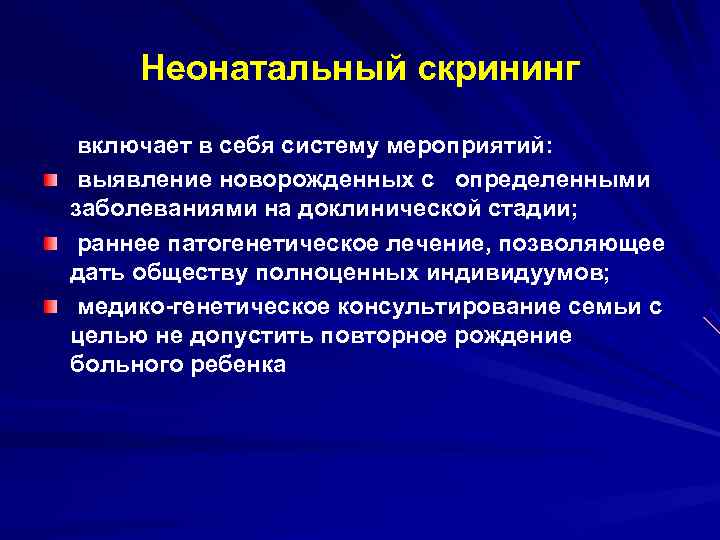 Неонатальный скрининг

включает в себя систему мероприятий:

выявление новорожденных с определенными заболеваниями на доклинической стадии;

раннее патогенетическое лечение, позволяющее дать обществу полноценных индивидуумов;

медико-генетическое консультирование семьи с целью не допустить повторное рождение больного ребенка